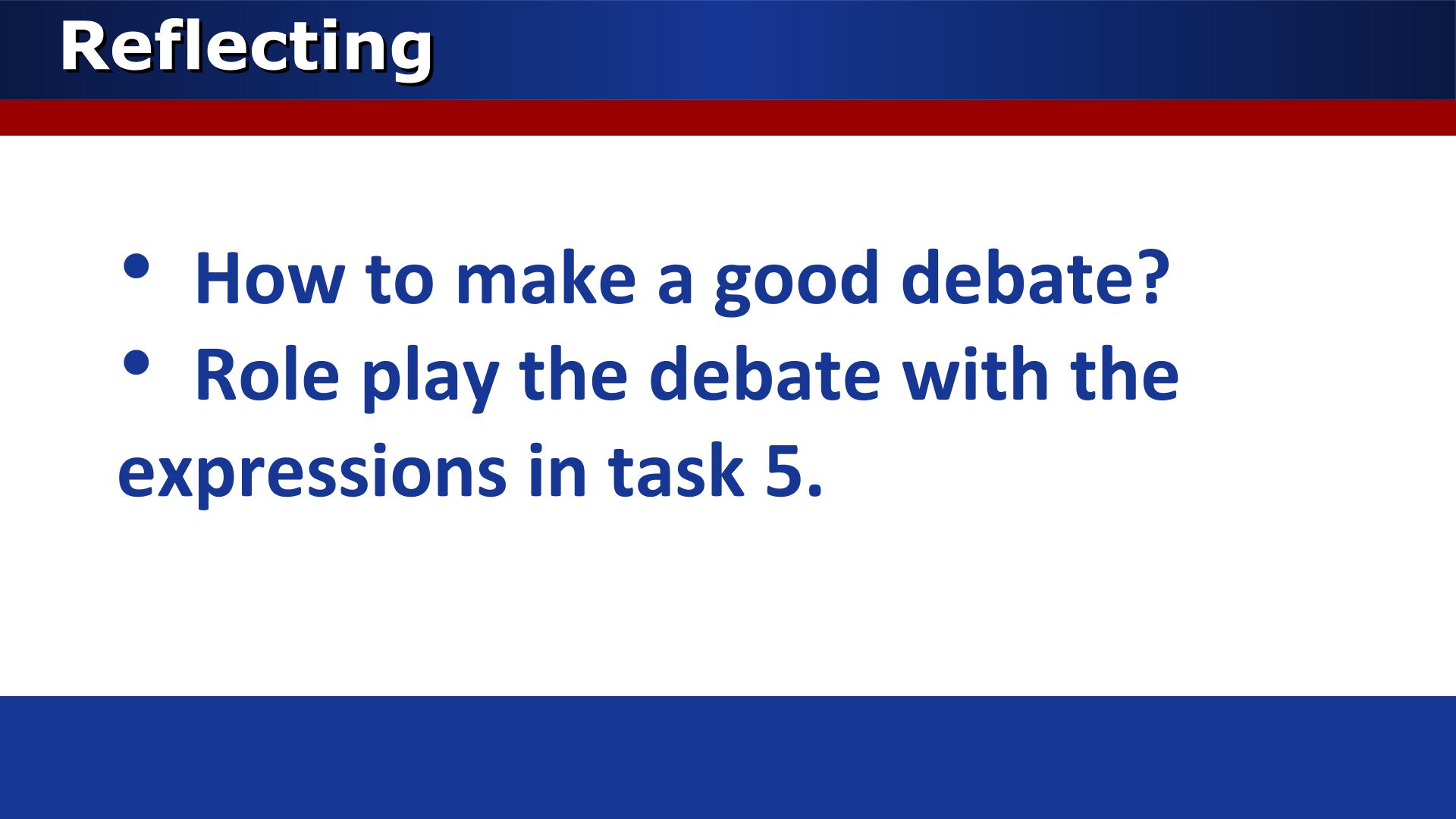 Reflecting

• How to make a good debate?
• Role play the debate with the expressions in task 5.